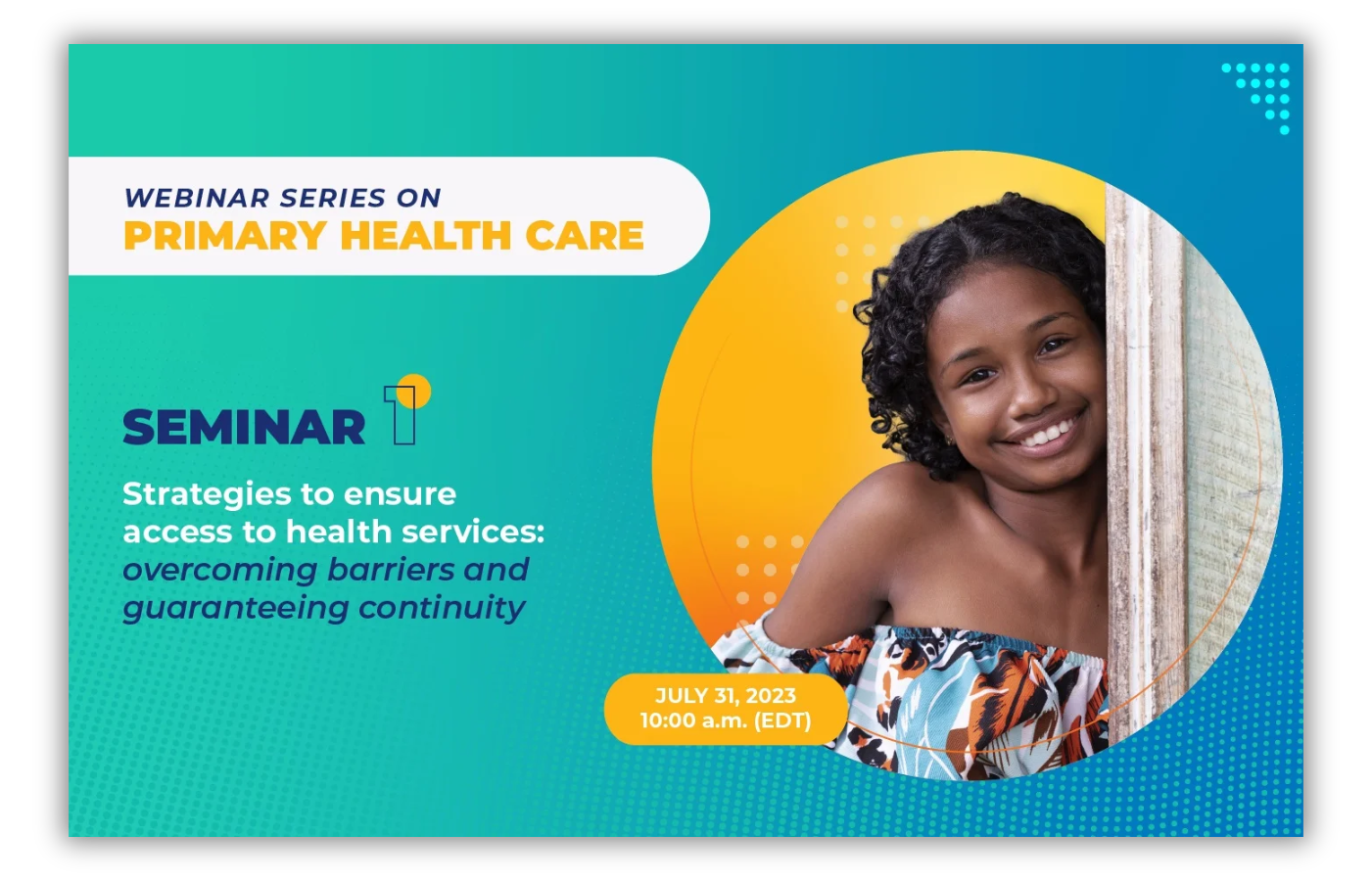 WEBINAR SERIES ON
PRIMARY HEALTH CARE

SEMINAR 1

Strategies to ensure access to health services: overcoming barriers and guaranteeing continuity

JULY 31, 2023
10:00 a.m. (EDT)